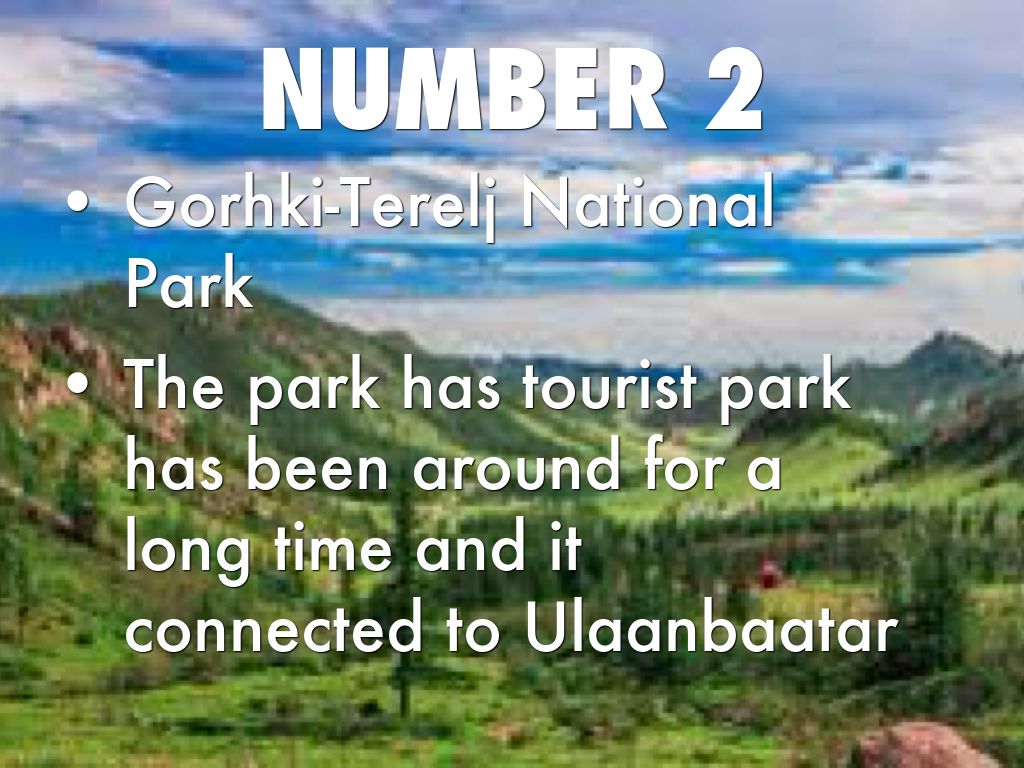 NUMBER 2

• Gorhki-Terelj National Park

• The park has tourist park has been around for a long time and it connected to Ulaanbaatar